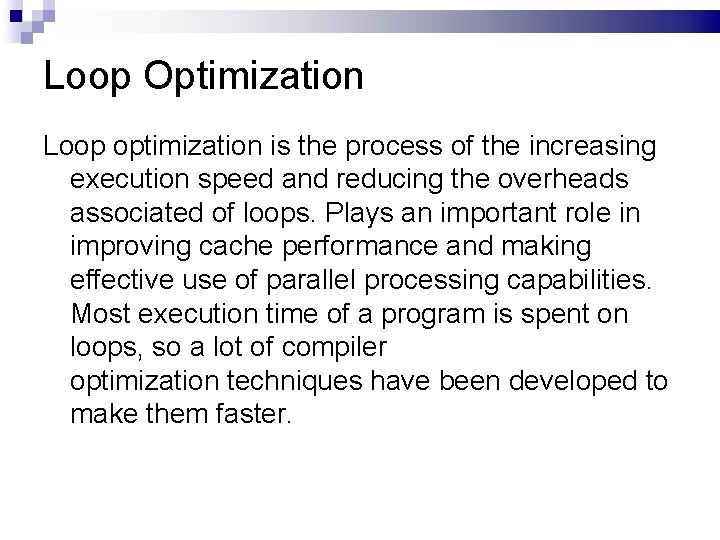 Loop Optimization

Loop optimization is the process of the increasing execution speed and reducing the overheads associated of loops. Plays an important role in improving cache performance and making effective use of parallel processing capabilities. Most execution time of a program is spent on loops, so a lot of compiler optimization techniques have been developed to make them faster.